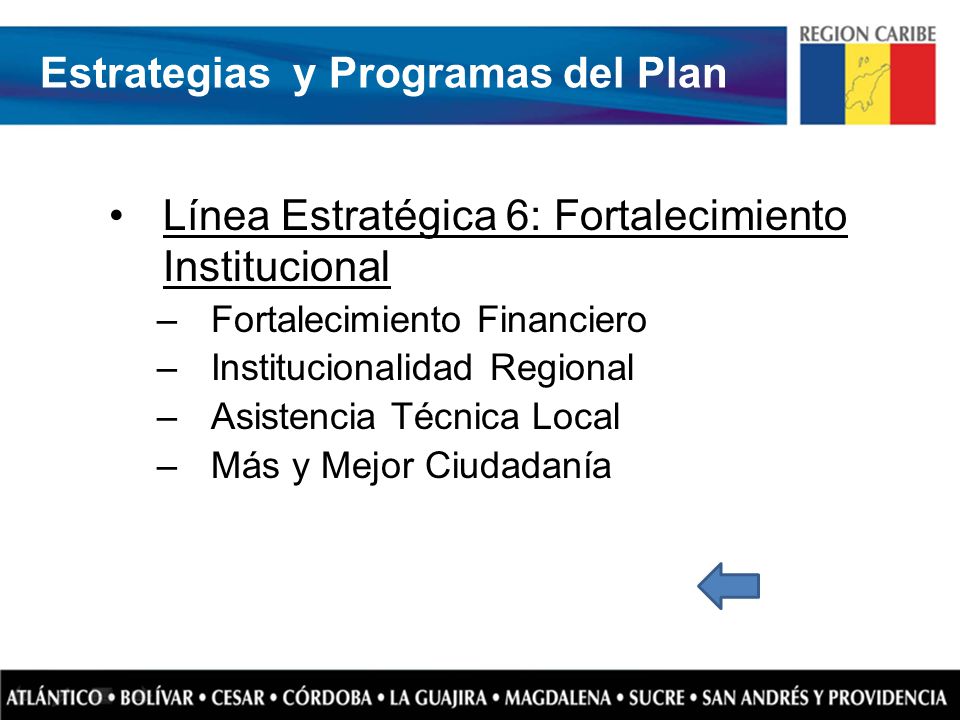 Estrategias y Programas del Plan

REGION CARIBE

• Línea Estratégica 6: Fortalecimiento Institucional
– Fortalecimiento Financiero
– Institucionalidad Regional
– Asistencia Técnica Local
– Más y Mejor Ciudadanía

ATLÁNTICO • BOLÍVAR • CESAR • CÓRDOBA • LA GUAJIRA • MAGDALENA • SUCRE • SAN ANDRÉS Y PROVIDENCIA